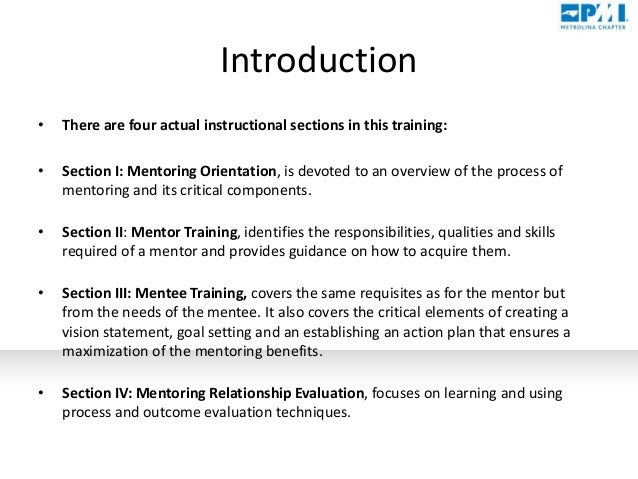 PMI
METROLINA CHAPTER

Introduction

• There are four actual instructional sections in this training:

• Section I: Mentoring Orientation, is devoted to an overview of the process of mentoring and its critical components.

• Section II: Mentor Training, identifies the responsibilities, qualities and skills required of a mentor and provides guidance on how to acquire them.

• Section III: Mentee Training, covers the same requisites as for the mentor but from the needs of the mentee. It also covers the critical elements of creating a vision statement, goal setting and an establishing an action plan that ensures a maximization of the mentoring benefits.

• Section IV: Mentoring Relationship Evaluation, focuses on learning and using process and outcome evaluation techniques.